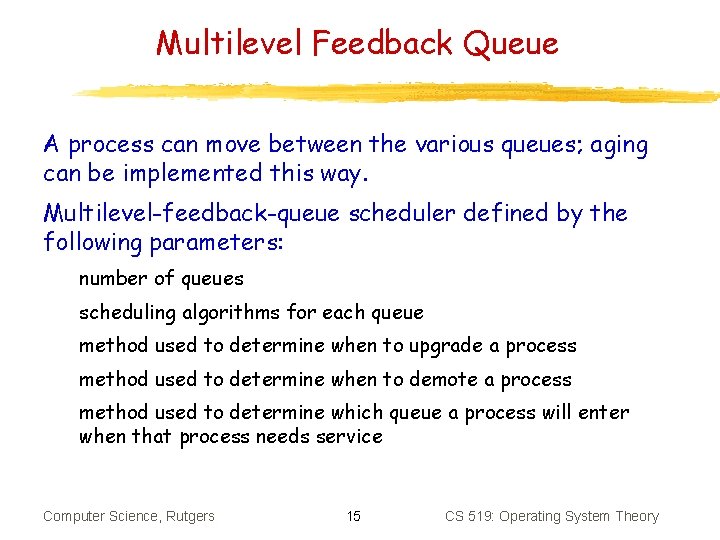 Multilevel Feedback Queue

A process can move between the various queues; aging can be implemented this way.

Multilevel-feedback-queue scheduler defined by the following parameters:

number of queues

scheduling algorithms for each queue

method used to determine when to upgrade a process

method used to determine when to demote a process

method used to determine which queue a process will enter when that process needs service

Computer Science, Rutgers 15 CS 519: Operating System Theory